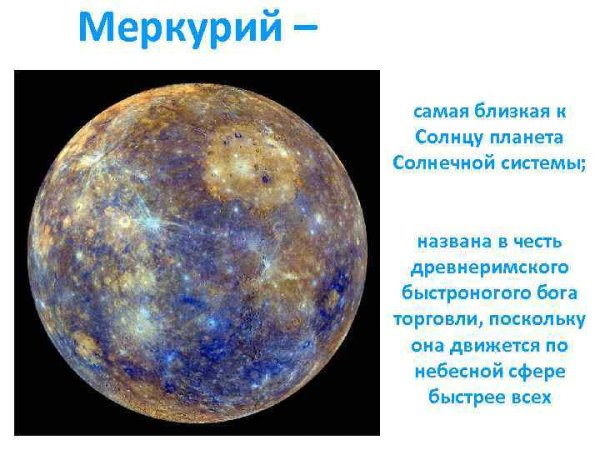 Меркурий –

самая близкая к Солнцу планета Солнечной системы;

названа в честь древнеримского быстроногого бога торговли, поскольку она движется по небесной сфере быстрее всех